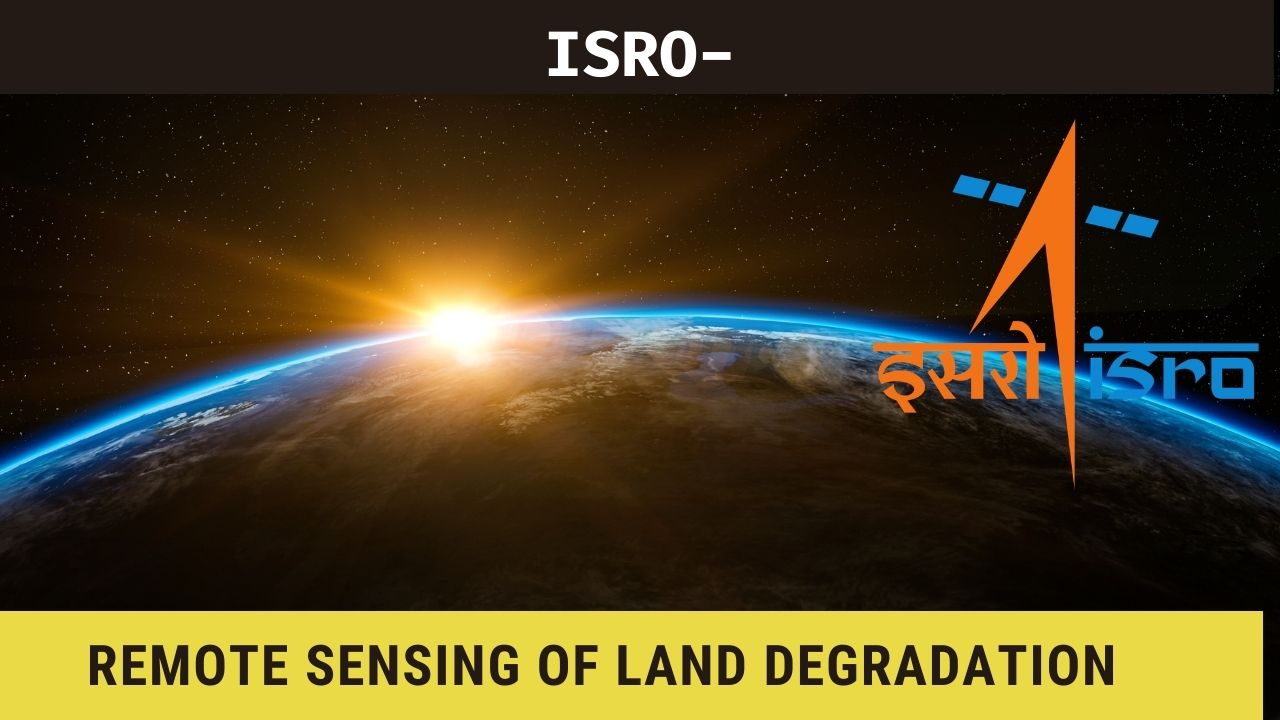 ISRO-

इसरो isro

REMOTE SENSING OF LAND DEGRADATION